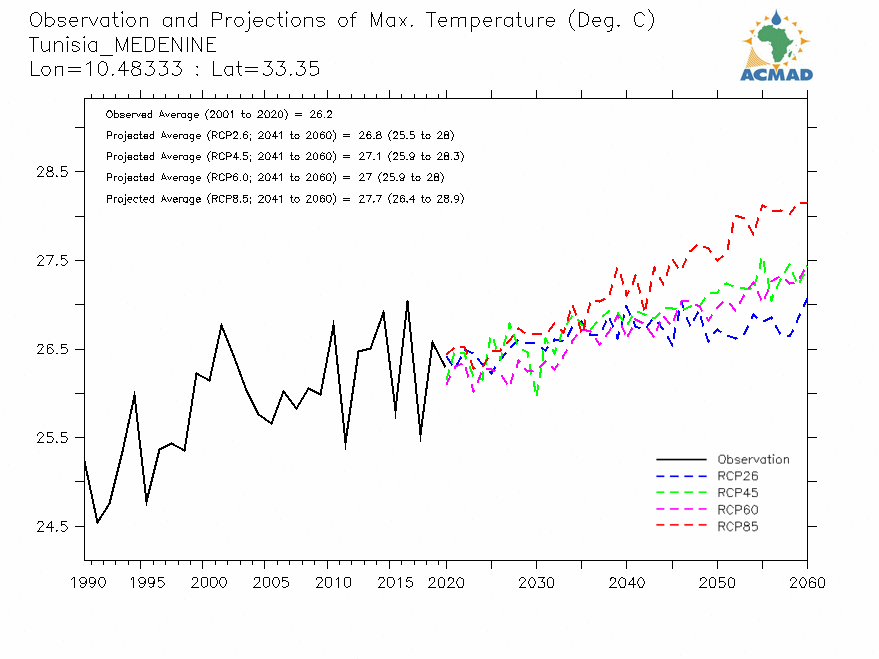 Observation and Projections of Max. Temperature (Deg. C)
Tunisia_MEDENINE
Lon=10.48333 : Lat=33.35

ACMAD

Observed Average (2001 to 2020) = 26.2
Projected Average (RCP2.6; 2041 to 2060) = 26.8 (25.5 to 28)
Projected Average (RCP4.5; 2041 to 2060) = 27.1 (25.9 to 28.3)
Projected Average (RCP6.0; 2041 to 2060) = 27 (25.9 to 28)
Projected Average (RCP8.5; 2041 to 2060) = 27.7 (26.4 to 28.9)

28.5
27.5
26.5
25.5
24.5

Observation
RCP26
RCP45
RCP60
RCP85

1990 1995 2000 2005 2010 2015 2020 2030 2040 2050 2060